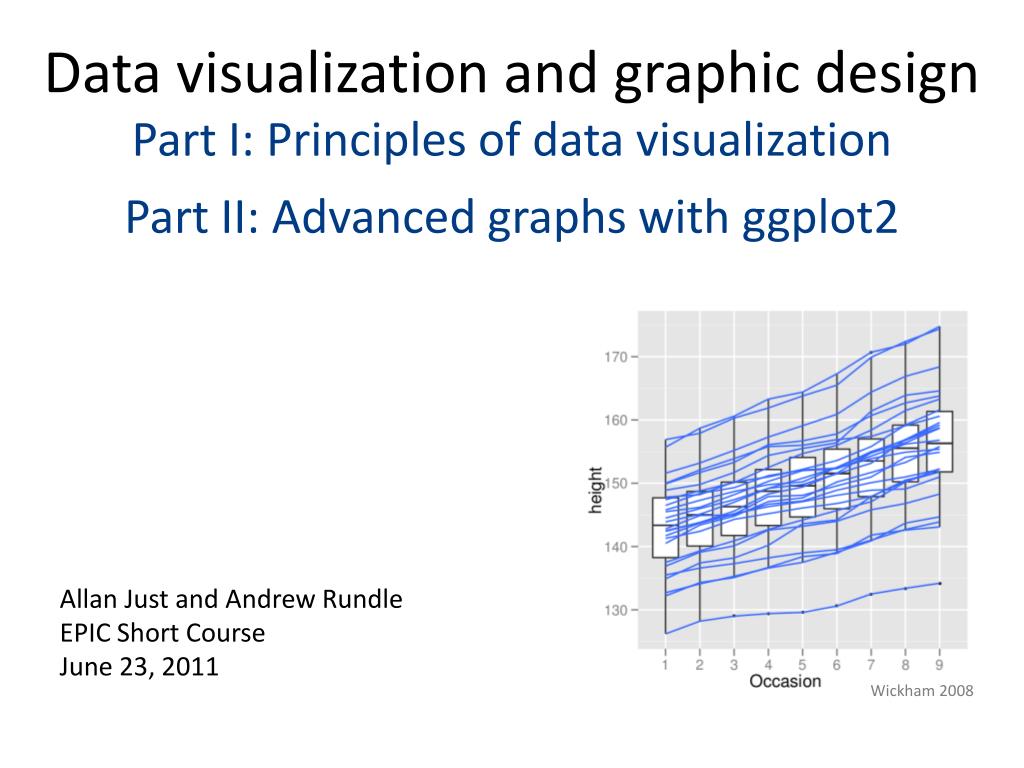 Data visualization and graphic design

Part I: Principles of data visualization

Part II: Advanced graphs with ggplot2

170
160
150
140
130
height
1 2 3 4 5 6 7 8 9
Occasion

Wickham 2008

Allan Just and Andrew Rundle
EPIC Short Course
June 23, 2011